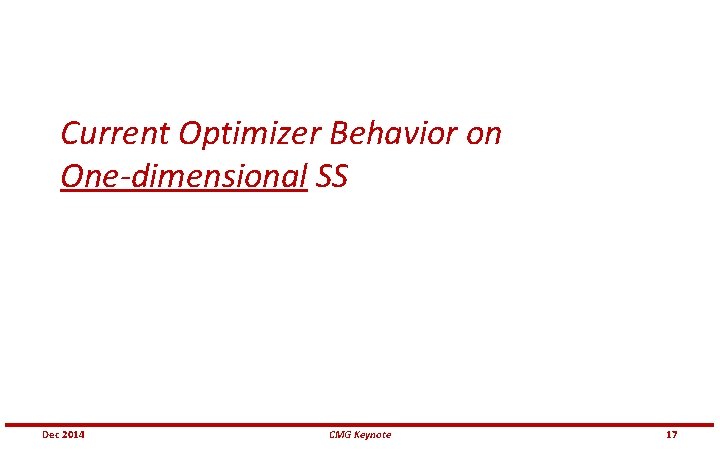 Current Optimizer Behavior on One-dimensional SS

Dec 2014 CMG Keynote 17